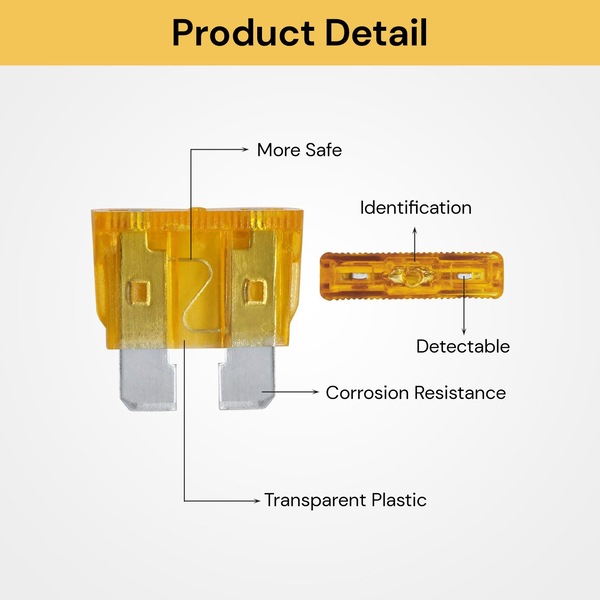 Product Detail

More Safe

Identification

Detectable

Corrosion Resistance

Transparent Plastic